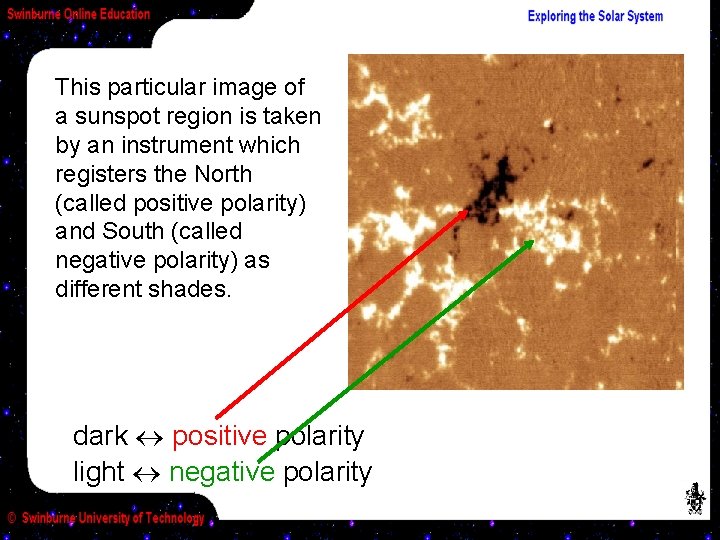 Swinburne Online Education

Exploring the Solar System

This particular image of a sunspot region is taken by an instrument which registers the North (called positive polarity) and South (called negative polarity) as different shades.

dark $\leftrightarrow$ positive polarity
light $\leftrightarrow$ negative polarity

© Swinburne University of Technology